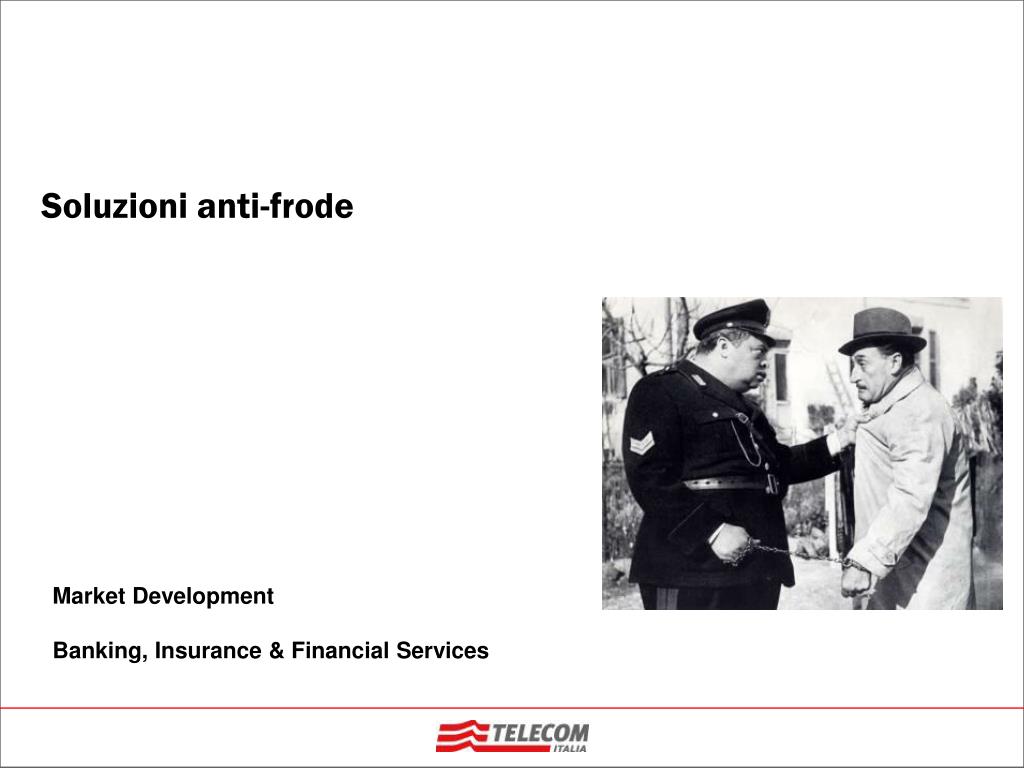 Soluzioni anti-frode

Market Development

Banking, Insurance & Financial Services

TELECOM ITALIA